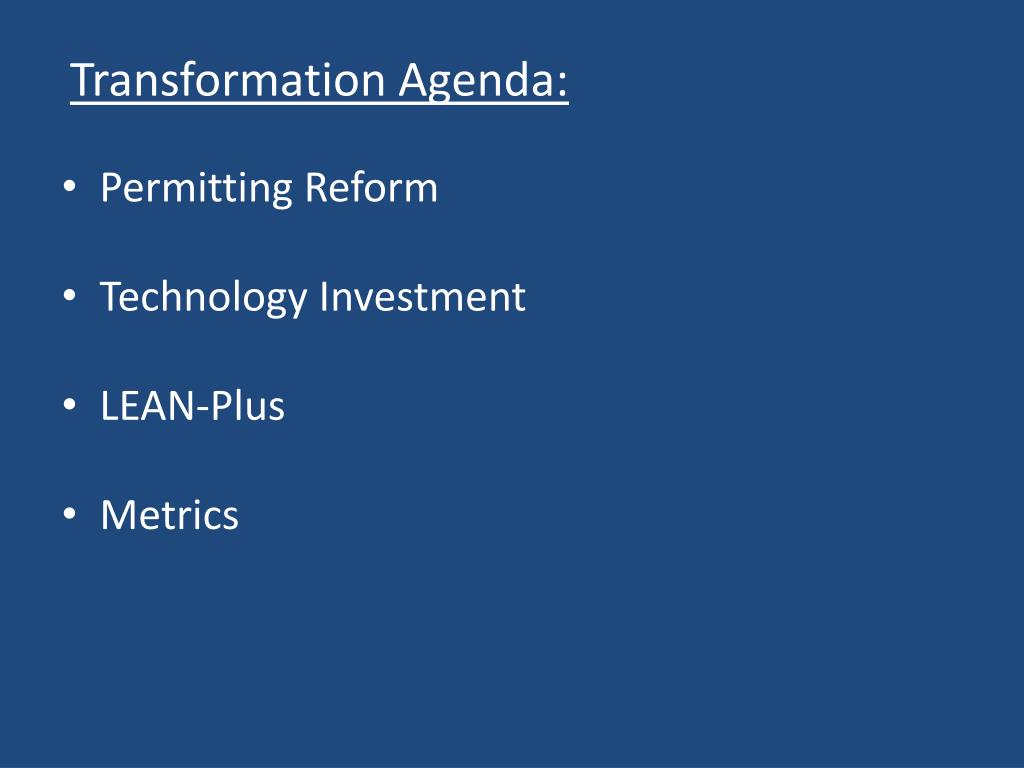 Transformation Agenda:

• Permitting Reform

• Technology Investment

• LEAN-Plus

• Metrics